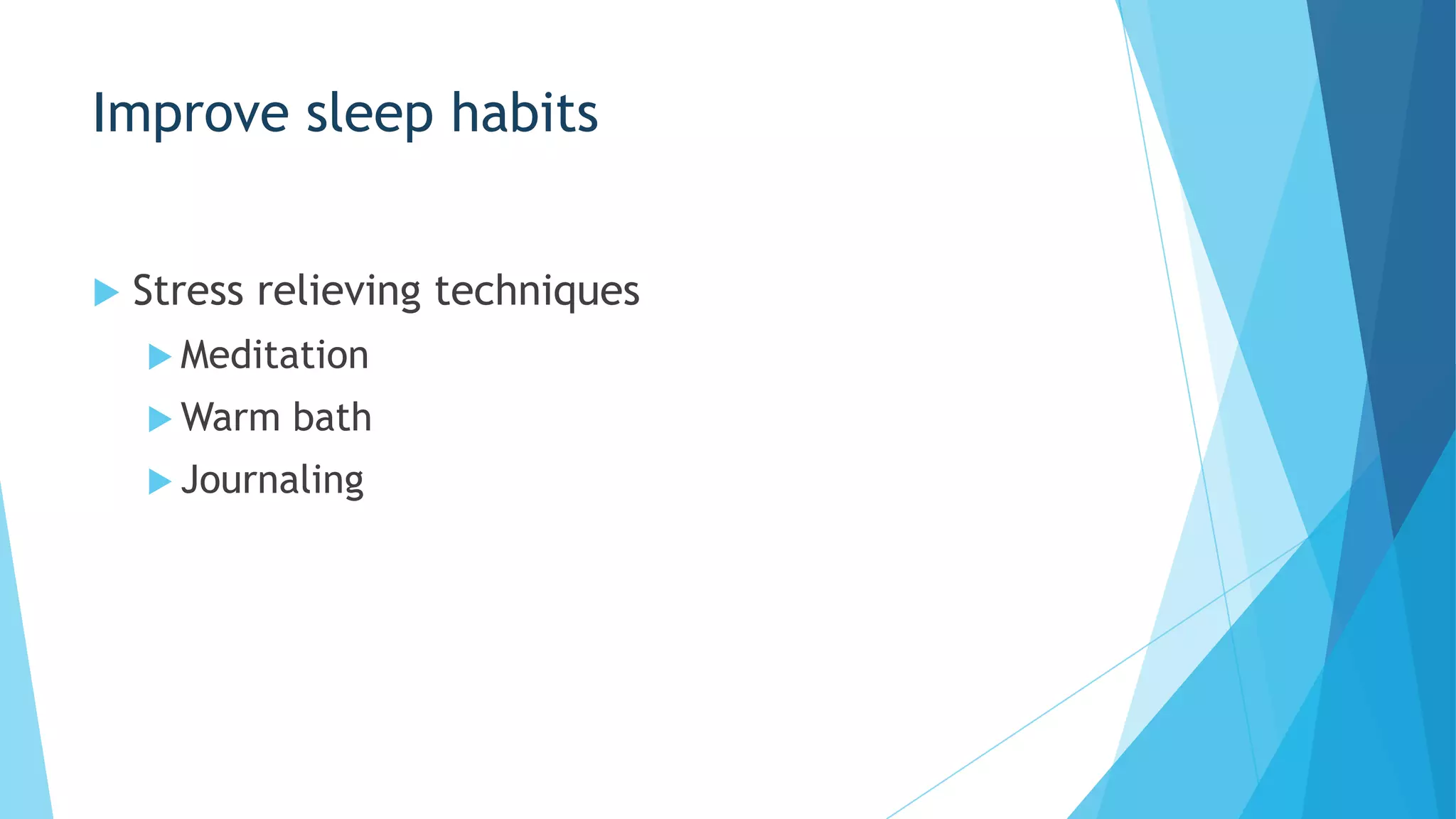 Improve sleep habits

Stress relieving techniques

Meditation

Warm bath

Journaling